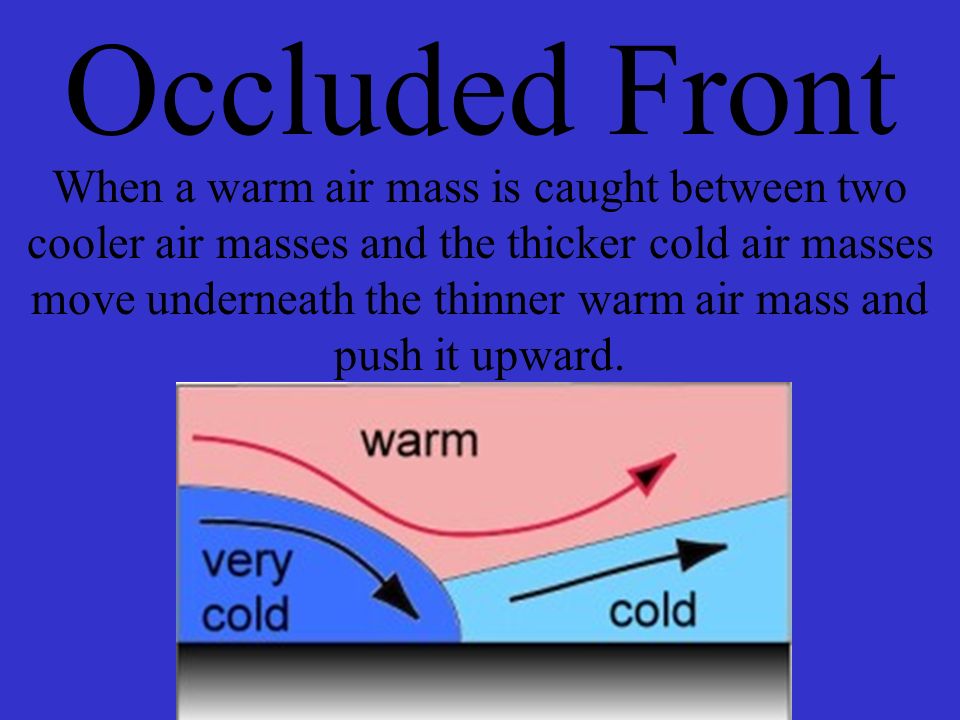 Occluded Front

When a warm air mass is caught between two cooler air masses and the thicker cold air masses move underneath the thinner warm air mass and push it upward.

warm

very cold

cold